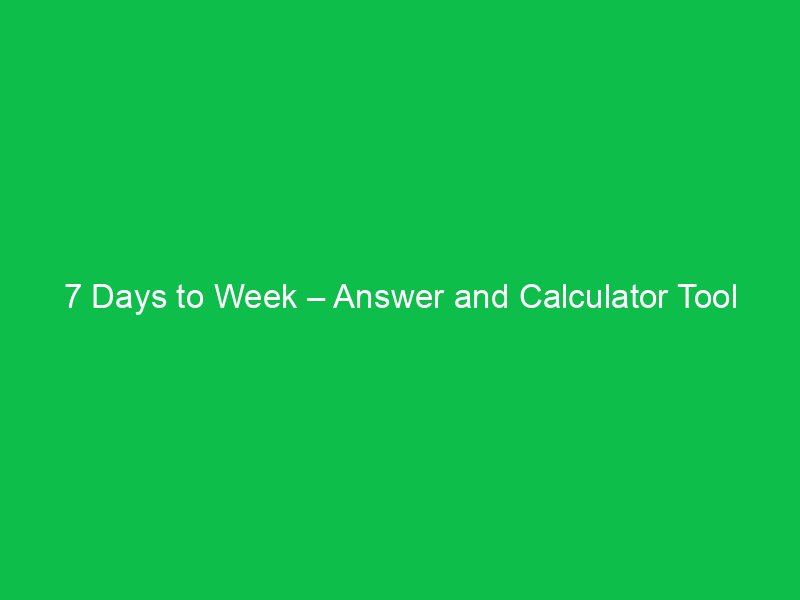 7 Days to Week – Answer and Calculator Tool